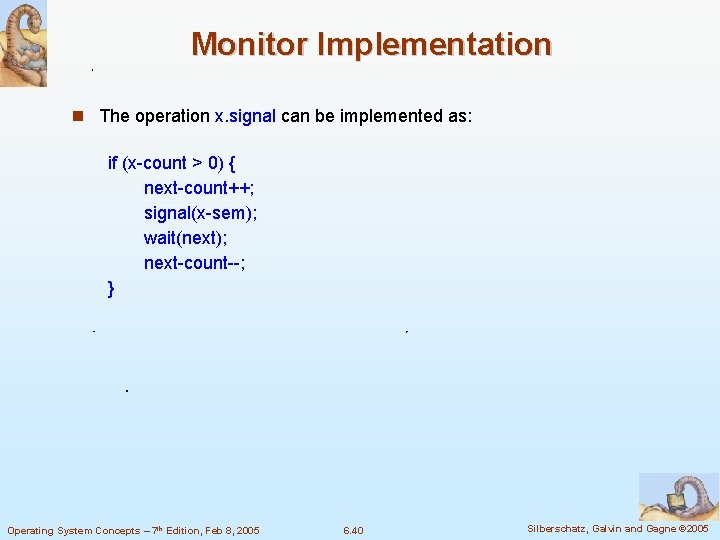 Monitor Implementation

The operation x.signal can be implemented as:

if (x-count > 0) {
next-count++;
signal(x-sem);
wait(next);
next-count--;
}

Operating System Concepts – 7th Edition, Feb 8, 2005 6.40 Silberschatz, Galvin and Gagne ©2005